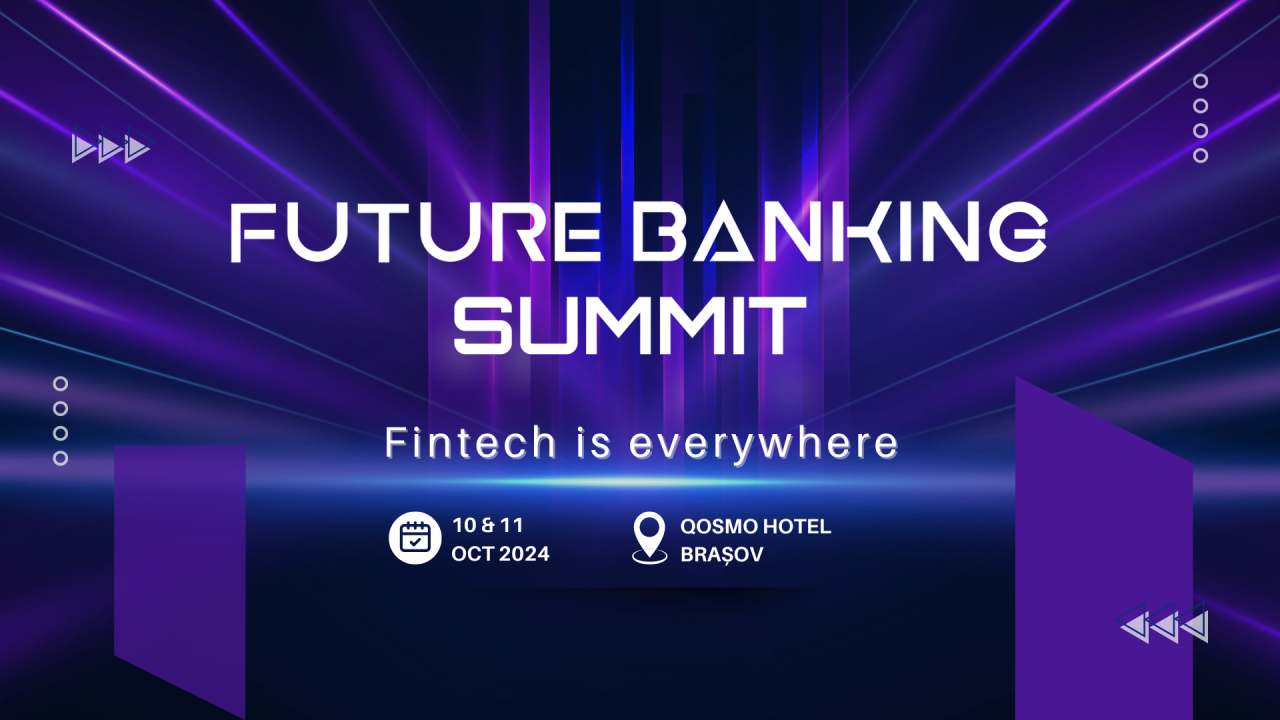 FUTURE BANKING SUMMIT

Fintech is everywhere

10 & 11
OCT 2024

QOSMO HOTEL
BRAȘOV